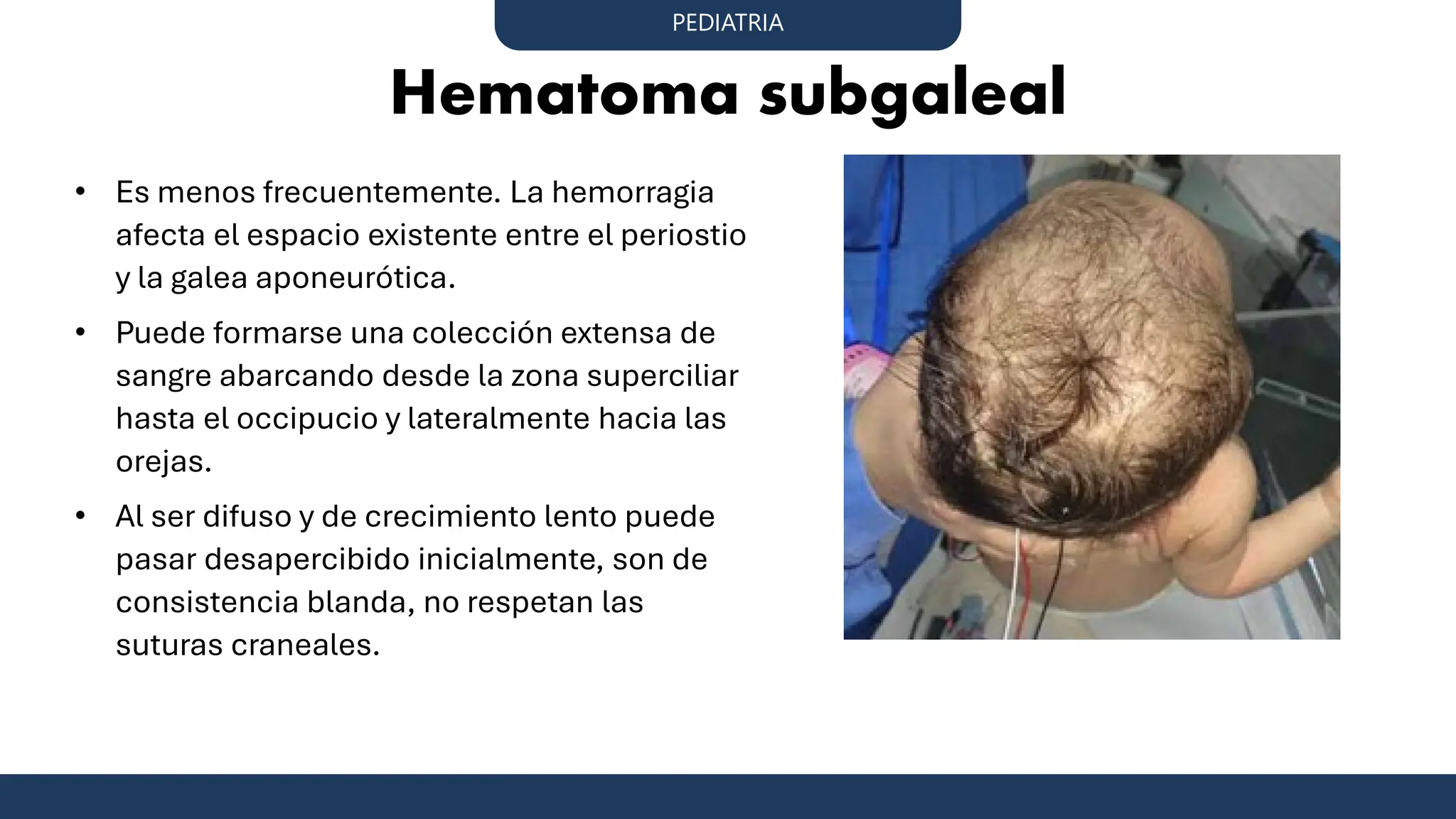 PEDIATRIA

Hematoma subgaleal

• Es menos frecuentemente. La hemorragia afecta el espacio existente entre el periostio y la galea aponeurótica.

• Puede formarse una colección extensa de sangre abarcando desde la zona superciliar hasta el occipucio y lateralmente hacia las orejas.

• Al ser difuso y de crecimiento lento puede pasar desapercibido inicialmente, son de consistencia blanda, no respetan las suturas craneales.